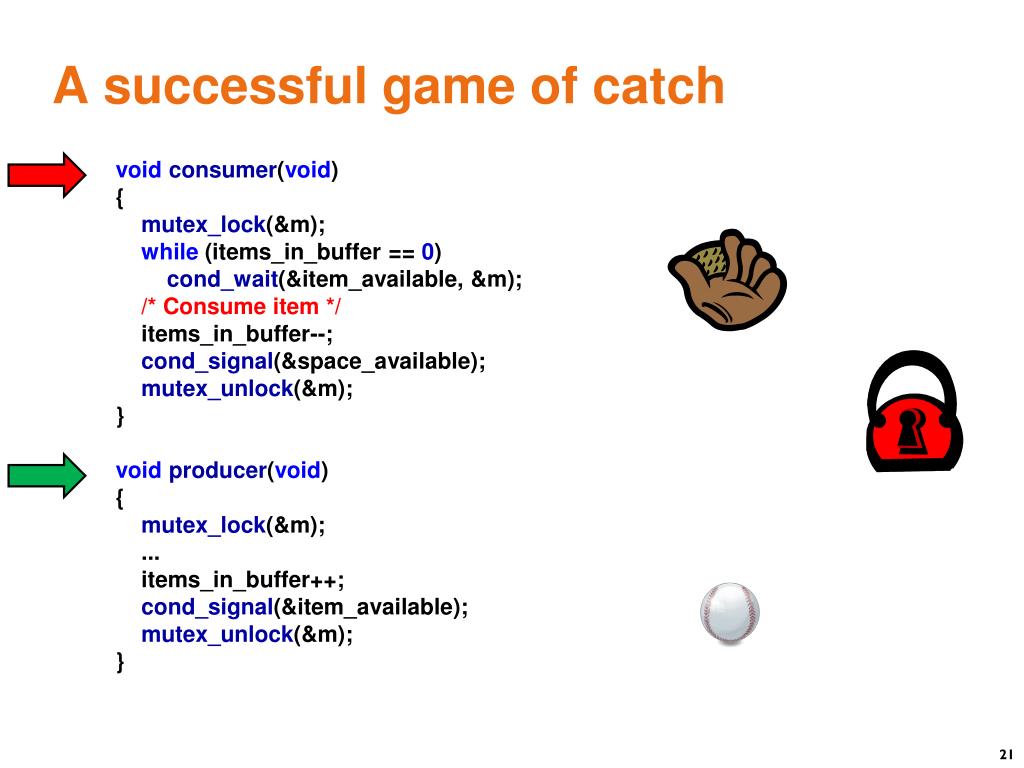 A successful game of catch

void consumer(void)
{
mutex_lock(&m);
while (items_in_buffer == 0)
cond_wait(&item_available, &m);
/* Consume item */
items_in_buffer--;
cond_signal(&space_available);
mutex_unlock(&m);
}

void producer(void)
{
mutex_lock(&m);
...
items_in_buffer++;
cond_signal(&item_available);
mutex_unlock(&m);
}

21